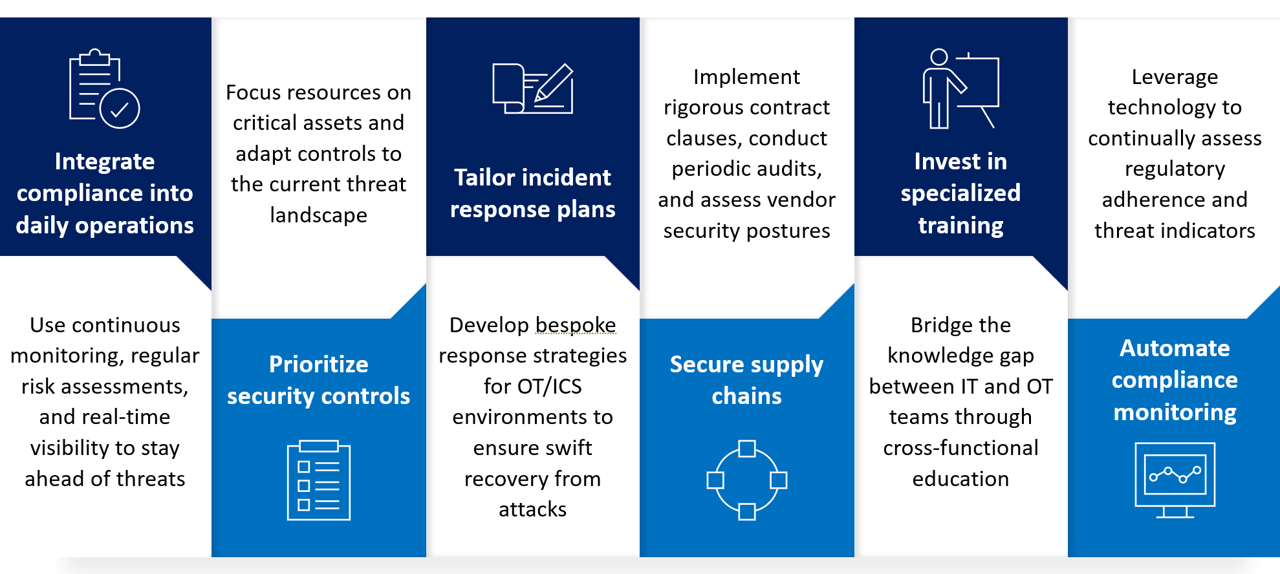 Integrate compliance into daily operations

Use continuous monitoring, regular risk assessments, and real-time visibility to stay ahead of threats

Focus resources on critical assets and adapt controls to the current threat landscape

Prioritize security controls

Tailor incident response plans

Develop bespoke response strategies for OT/ICS environments to ensure swift recovery from attacks

Implement rigorous contract clauses, conduct periodic audits, and assess vendor security postures

Secure supply chains

Invest in specialized training

Bridge the knowledge gap between IT and OT teams through cross-functional education

Leverage technology to continually assess regulatory adherence and threat indicators

Automate compliance monitoring